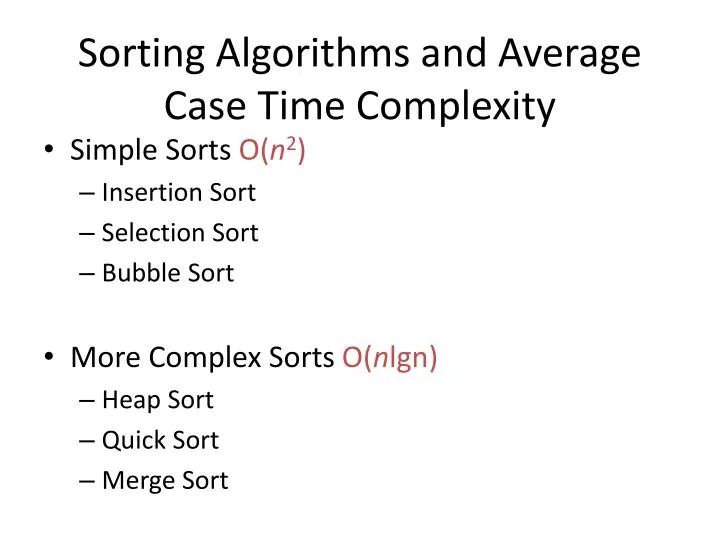 Sorting Algorithms and Average Case Time Complexity

• Simple Sorts $O(n^2)$
– Insertion Sort
– Selection Sort
– Bubble Sort

• More Complex Sorts $O(n\lg n)$
– Heap Sort
– Quick Sort
– Merge Sort